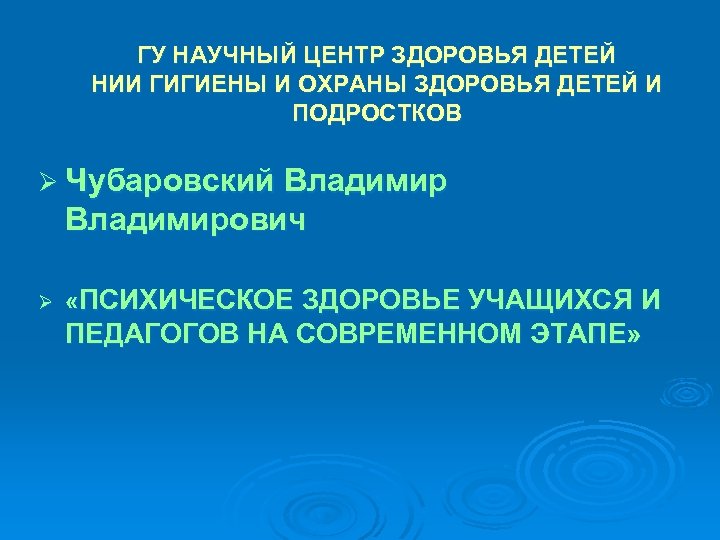 ГУ НАУЧНЫЙ ЦЕНТР ЗДОРОВЬЯ ДЕТЕЙ
НИИ ГИГИЕНЫ И ОХРАНЫ ЗДОРОВЬЯ ДЕТЕЙ И ПОДРОСТКОВ

➢ Чубаровский Владимир Владимирович

➢ «ПСИХИЧЕСКОЕ ЗДОРОВЬЕ УЧАЩИХСЯ И ПЕДАГОГОВ НА СОВРЕМЕННОМ ЭТАПЕ»